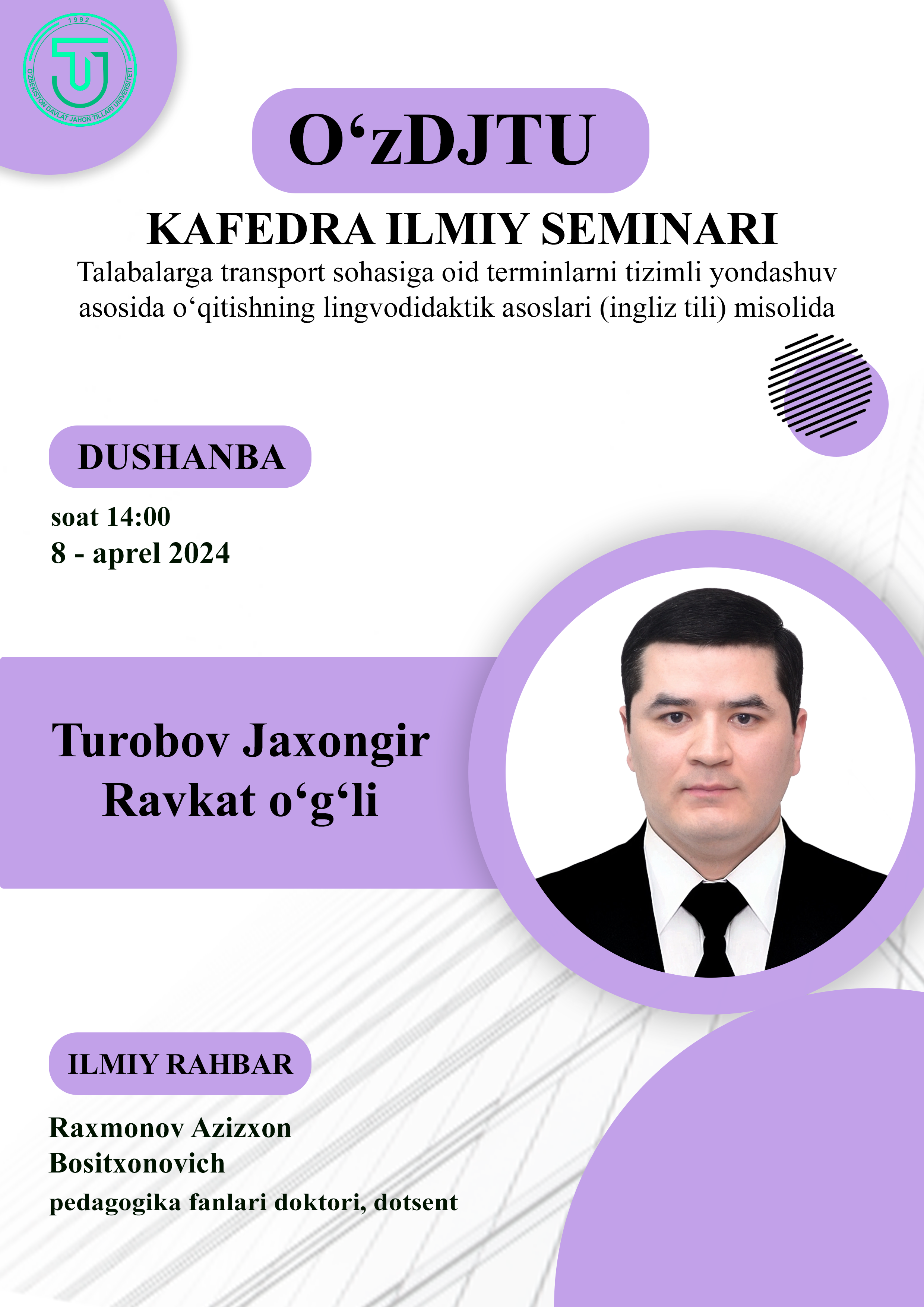 1992
O'ZBEKISTON DAVLAT JAHON TILLARI UNIVERSITETI

O‘zDJTU

KAFEDRA ILMIY SEMINARI

Talabalarga transport sohasiga oid terminlarni tizimli yondashuv asosida o‘qitishning lingvodidaktik asoslari (ingliz tili) misolida

DUSHANBA

soat 14:00
8 - aprel 2024

Turobov Jaxongir Ravkat o‘g‘li

ILMIY RAHBAR

Raxmonov Azizxon Bositxonovich
pedagogika fanlari doktori, dotsent